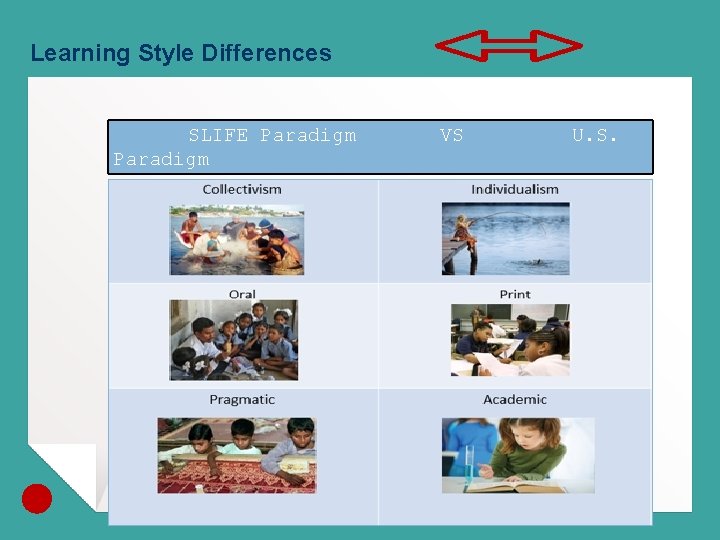 Learning Style Differences

SLIFE Paradigm VS U.S. Paradigm

| Collectivism | Individualism |
|---|---|
| Oral | Print |
| Pragmatic | Academic |